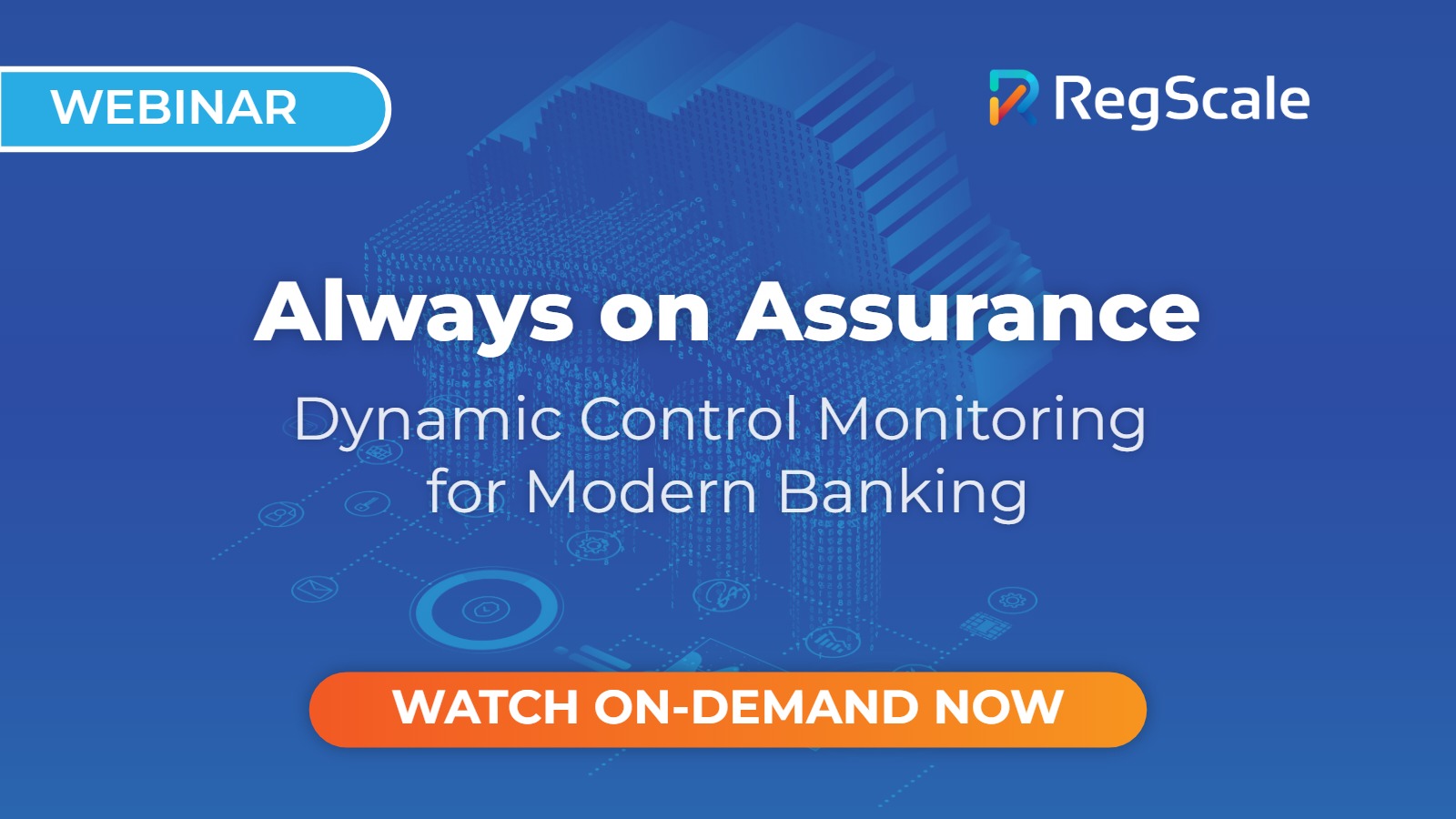 WEBINAR

RegScale

Always on Assurance

Dynamic Control Monitoring for Modern Banking

WATCH ON-DEMAND NOW